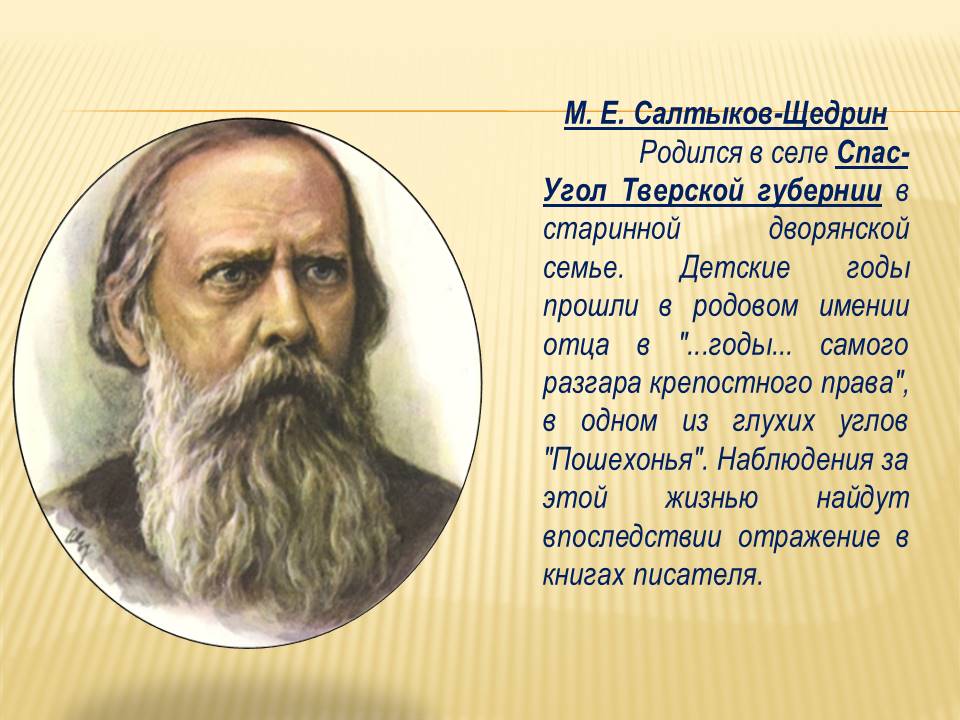 М. Е. Салтыков-Щедрин

Родился в селе Спас-Угол Тверской губернии в старинной дворянской семье. Детские годы прошли в родовом имении отца в "...годы... самого разгара крепостного права", в одном из глухих углов "Пошехонья". Наблюдения за этой жизнью найдут впоследствии отражение в книгах писателя.